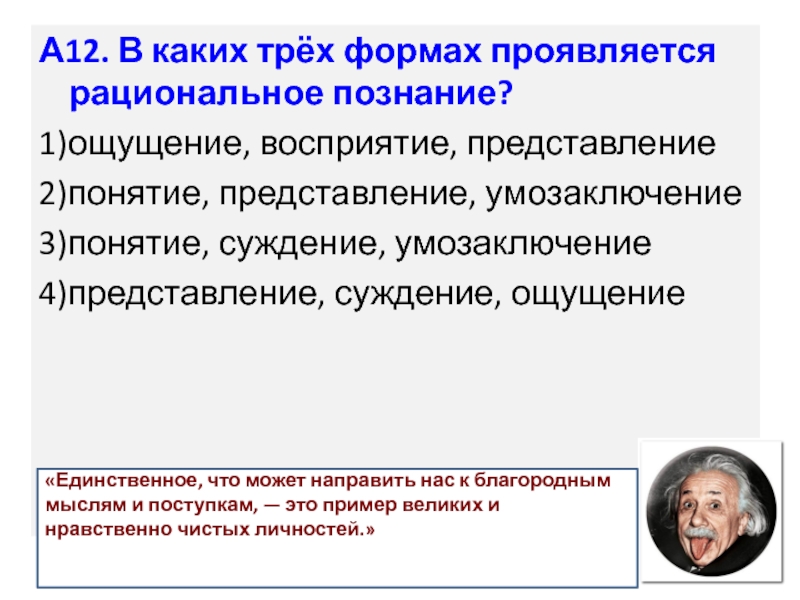 А12. В каких трёх формах проявляется рациональное познание?

1)ощущение, восприятие, представление

2)понятие, представление, умозаключение

3)понятие, суждение, умозаключение

4)представление, суждение, ощущение

«Единственное, что может направить нас к благородным мыслям и поступкам, — это пример великих и нравственно чистых личностей.»